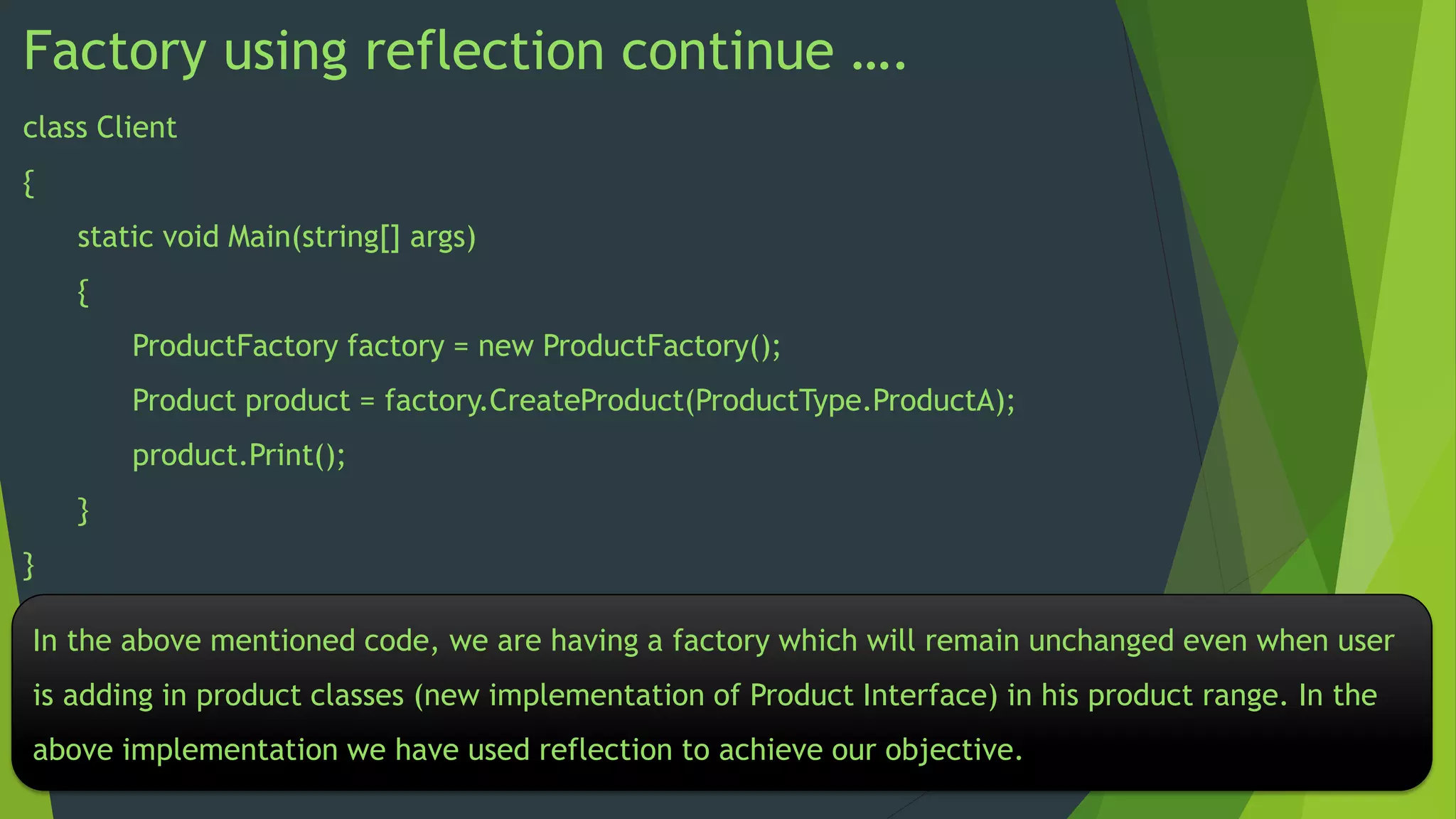 Factory using reflection continue ….

class Client

{

static void Main(string[] args)

{

ProductFactory factory = new ProductFactory();

Product product = factory.CreateProduct(ProductType.ProductA);

product.Print();

}

}

In the above mentioned code, we are having a factory which will remain unchanged even when user is adding in product classes (new implementation of Product Interface) in his product range. In the above implementation we have used reflection to achieve our objective.